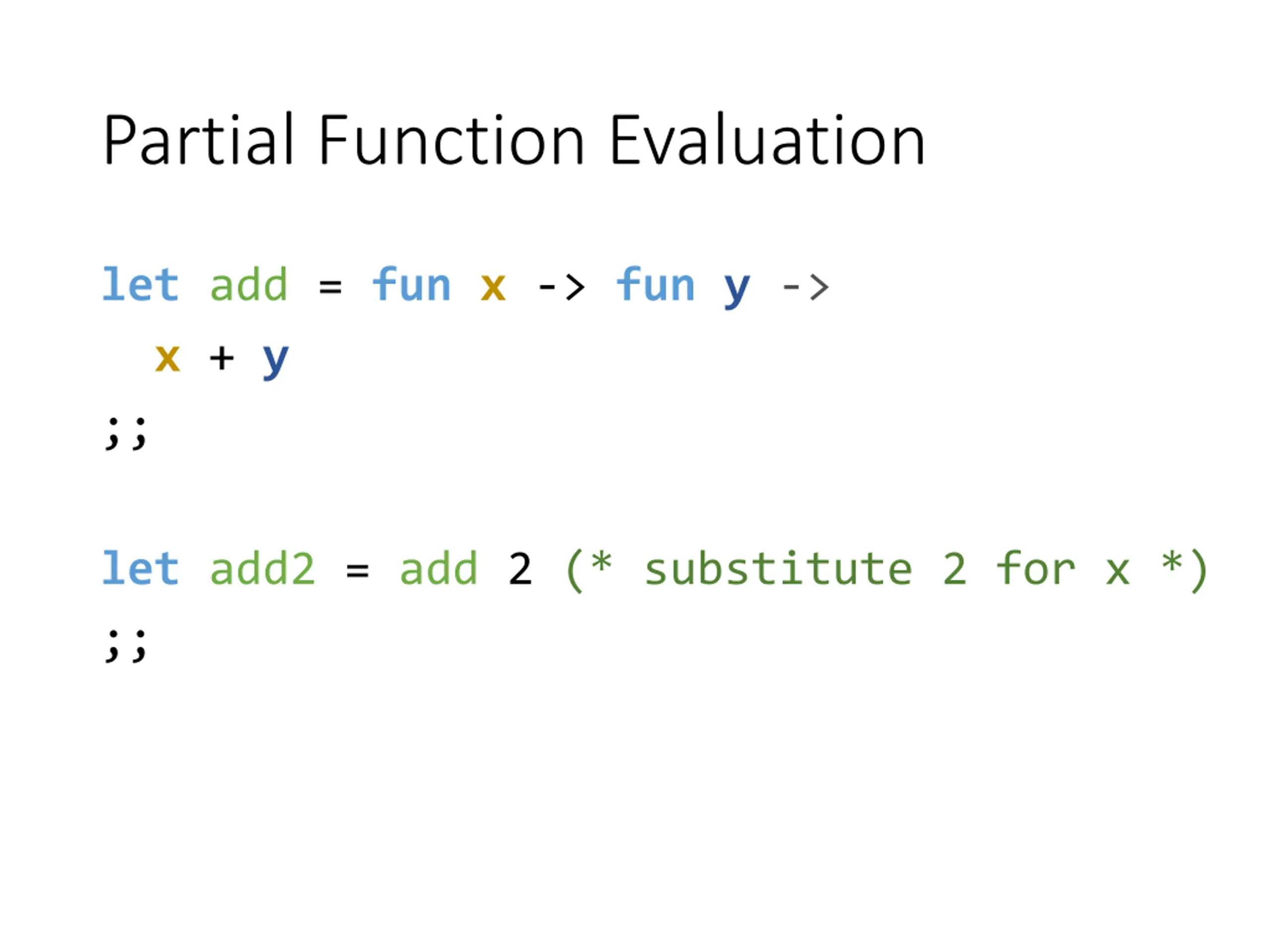 Partial Function Evaluation

let add = fun x -> fun y ->
  x + y
;;

let add2 = add 2 (* substitute 2 for x *)
;;